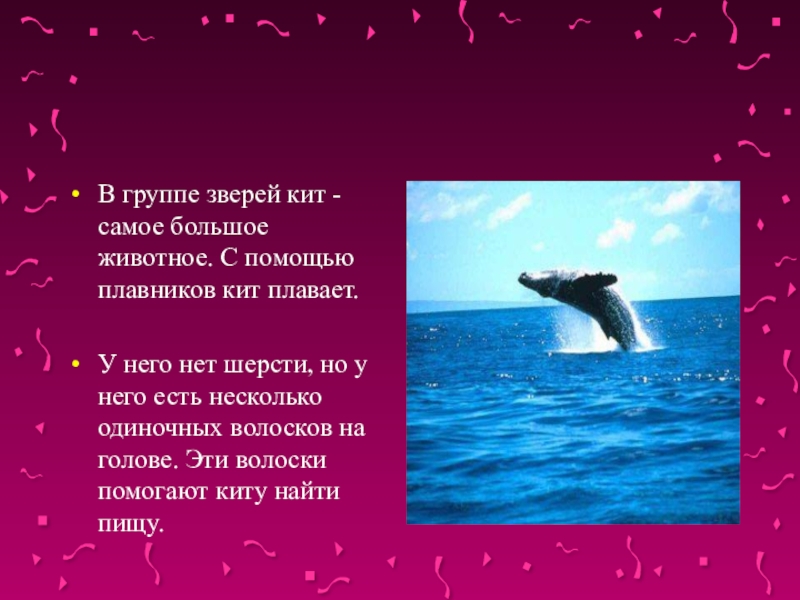 • В группе зверей кит - самое большое животное. С помощью плавников кит плавает.

• У него нет шерсти, но у него есть несколько одиночных волосков на голове. Эти волоски помогают киту найти пищу.